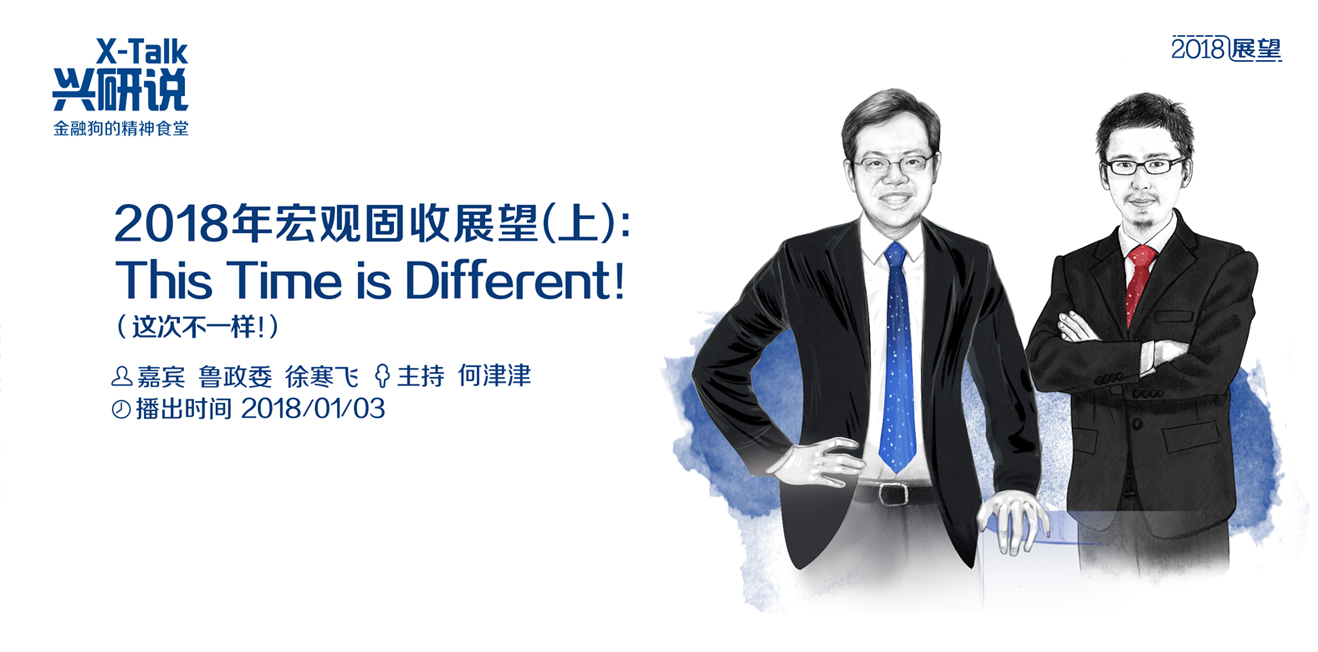 X-Talk
兴研说
金融狗的精神食堂

2018展望

2018年宏观固收展望(上):
This Time is Different!
(这次不一样!)

嘉宾 鲁政委 徐寒飞 主持 何津津
播出时间 2018/01/03